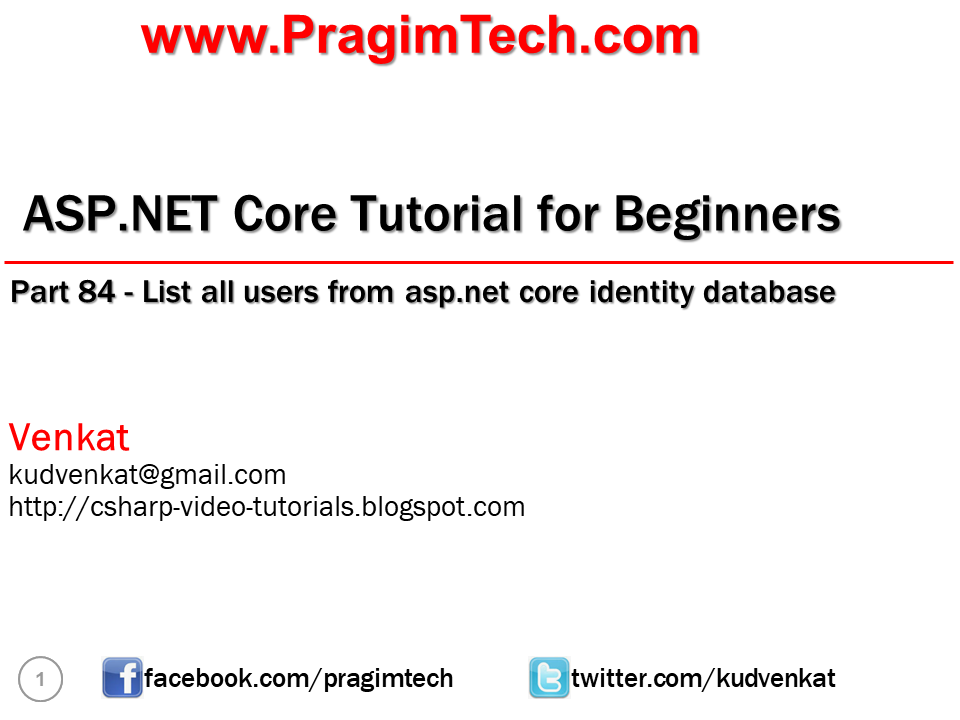 www.PragimTech.com

ASP.NET Core Tutorial for Beginners

Part 84 - List all users from asp.net core identity database

Venkat
kudvenkat@gmail.com
http://csharp-video-tutorials.blogspot.com

1

facebook.com/pragimtech

twitter.com/kudvenkat